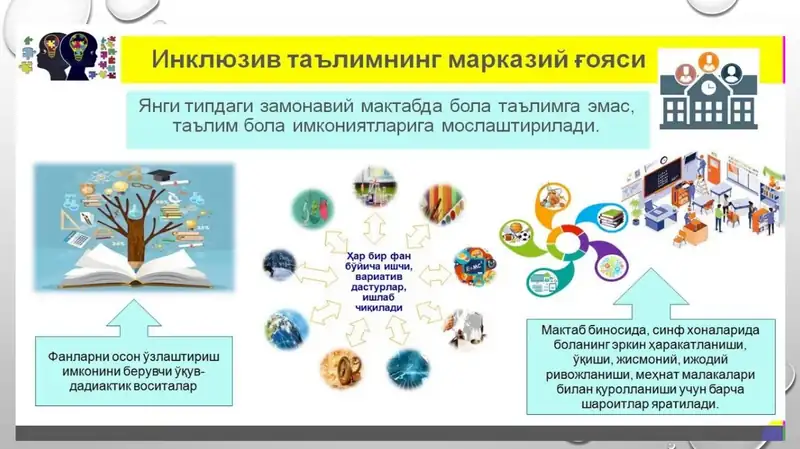 Инклюзив таълимнинг марказий ғояси

Янги типдаги замонавий мактабда бола таълимга эмас, таълим бола имкониятларига мослаштирилади.

Ҳар бир фан бўйича ишчи, вариатив дастурлар, ишлаб чиқилади

Фанларни осон ўзлаштириш имконини берувчи ўқув-дадиактик воситалар

Мактаб биносида, синф хоналарида боланинг эркин ҳаракатланиши, ўқиши, жисмоний, ижодий ривожланиши, меҳнат малакалари билан қуролланиши учун барча шароитлар яратилади.